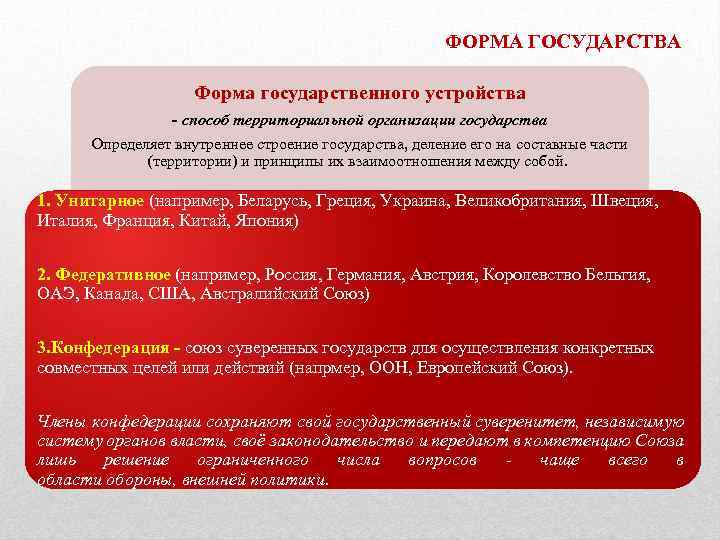 ФОРМА ГОСУДАРСТВА

Форма государственного устройства

- способ территориальной организации государства

Определяет внутреннее строение государства, деление его на составные части (территории) и принципы их взаимоотношения между собой.

1. Унитарное (например, Беларусь, Греция, Украина, Великобритания, Швеция, Италия, Франция, Китай, Япония)

2. Федеративное (например, Россия, Германия, Австрия, Королевство Бельгия, ОАЭ, Канада, США, Австралийский Союз)

3.Конфедерация - союз суверенных государств для осуществления конкретных совместных целей или действий (напрмер, ООН, Европейский Союз).

Члены конфедерации сохраняют свой государственный суверенитет, независимую систему органов власти, своё законодательство и передают в компетенцию Союза лишь решение ограниченного числа вопросов - чаще всего в области обороны, внешней политики.